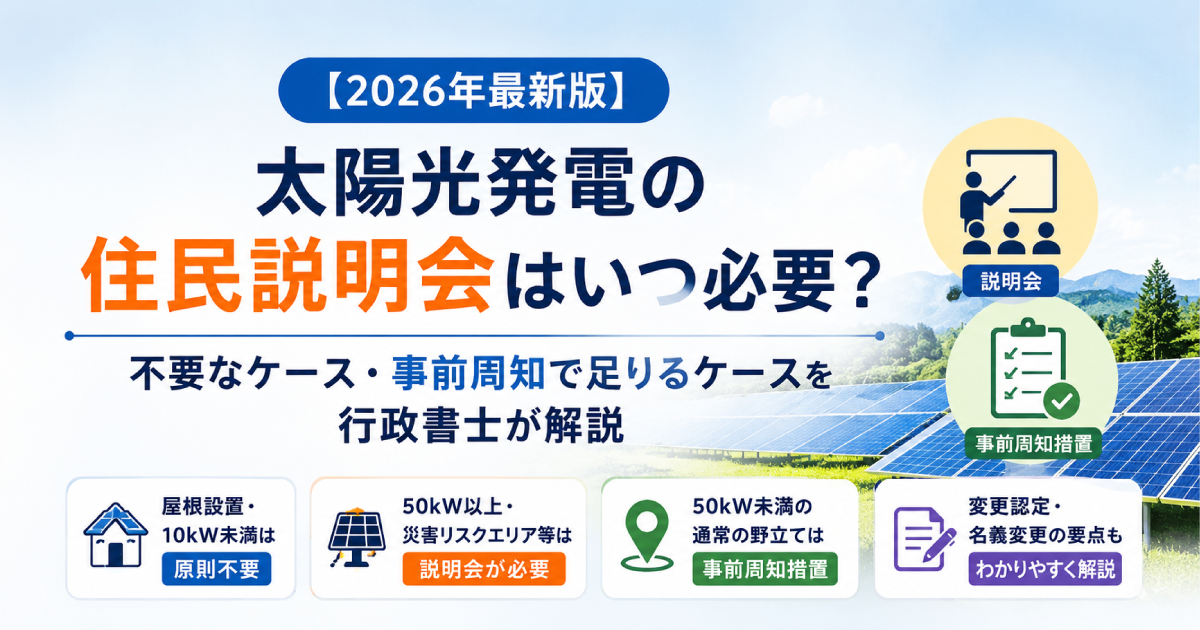 【2026年最新版】

太陽光発電の
住民説明会はいつ必要？

不要なケース・事前周知で足りるケースを
行政書士が解説

説明会

事前周知措置

屋根設置・
10kW未満は
原則不要

50kW以上・
災害リスクエリア等は
説明会が必要

50kW未満の
通常の野立ては
事前周知措置

変更認定・
名義変更の要点も
わかりやすく解説